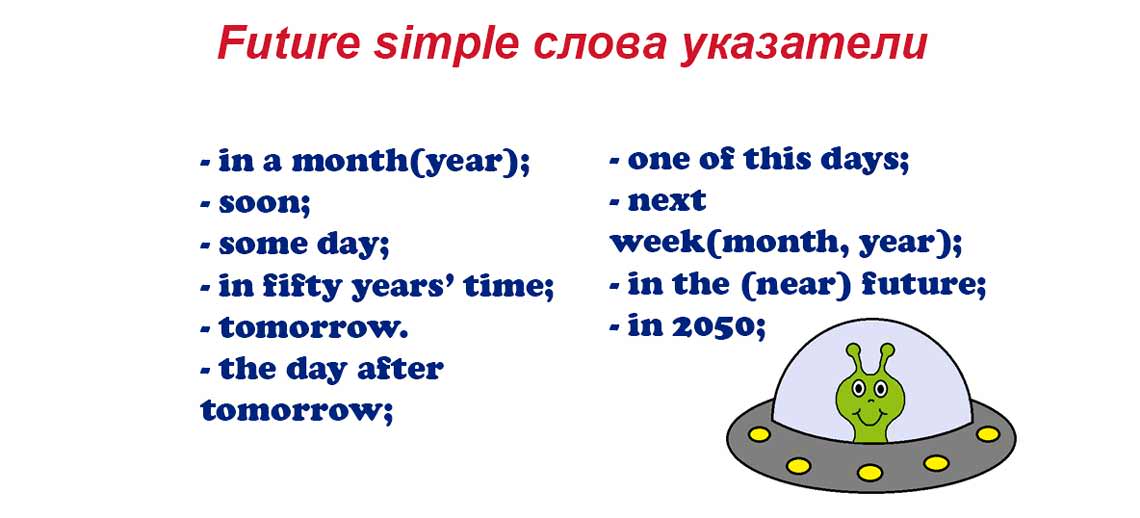 Future simple слова указатели

- in a month(year);
- soon;
- some day;
- in fifty years' time;
- tomorrow.
- the day after tomorrow;

- one of this days;
- next week(month, year);
- in the (near) future;
- in 2050;